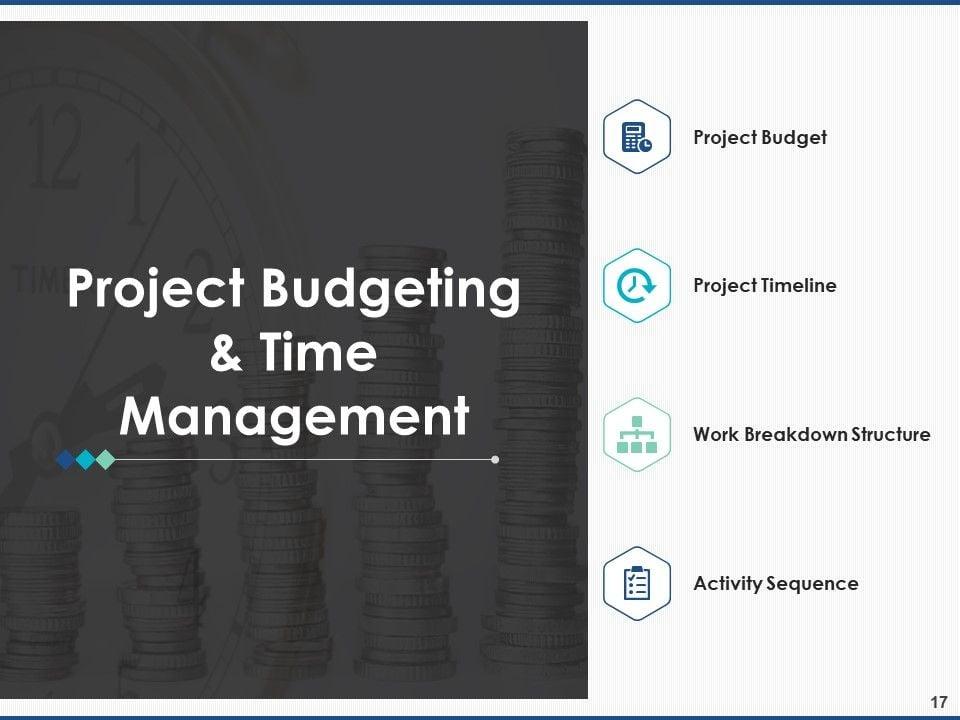 Project Budgeting & Time Management

Project Budget

Project Timeline

Work Breakdown Structure

Activity Sequence

17